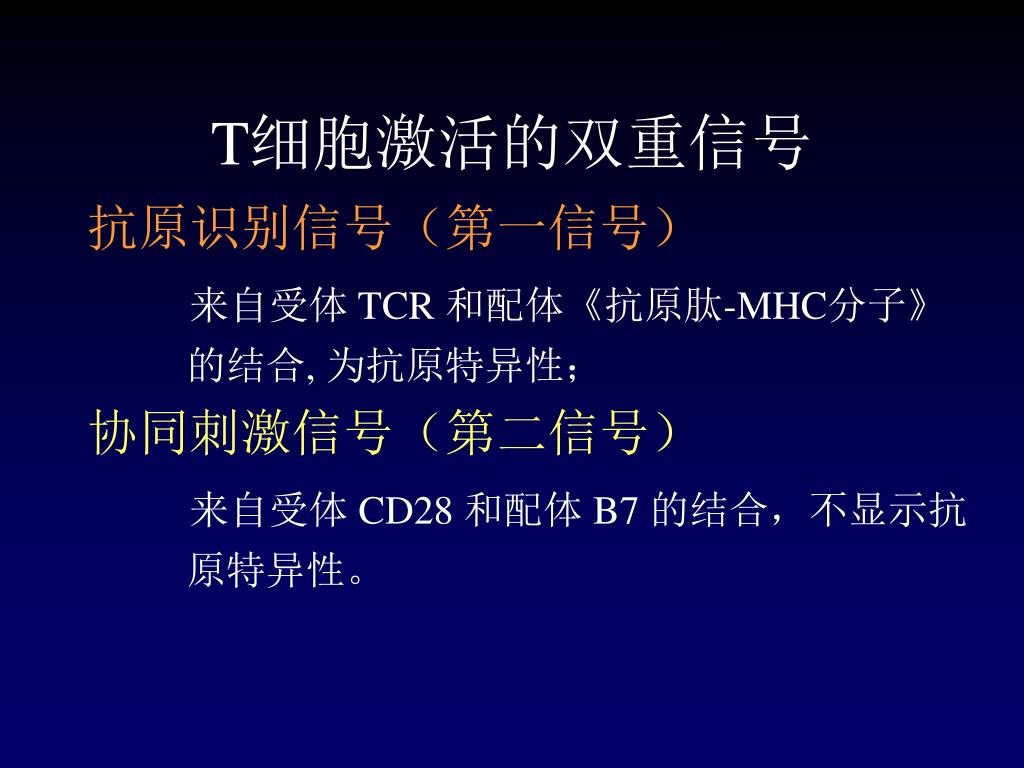 T细胞激活的双重信号

抗原识别信号（第一信号）

来自受体 TCR 和配体《抗原肽-MHC分子》的结合, 为抗原特异性;

协同刺激信号（第二信号）

来自受体 CD28 和配体 B7 的结合，不显示抗原特异性。